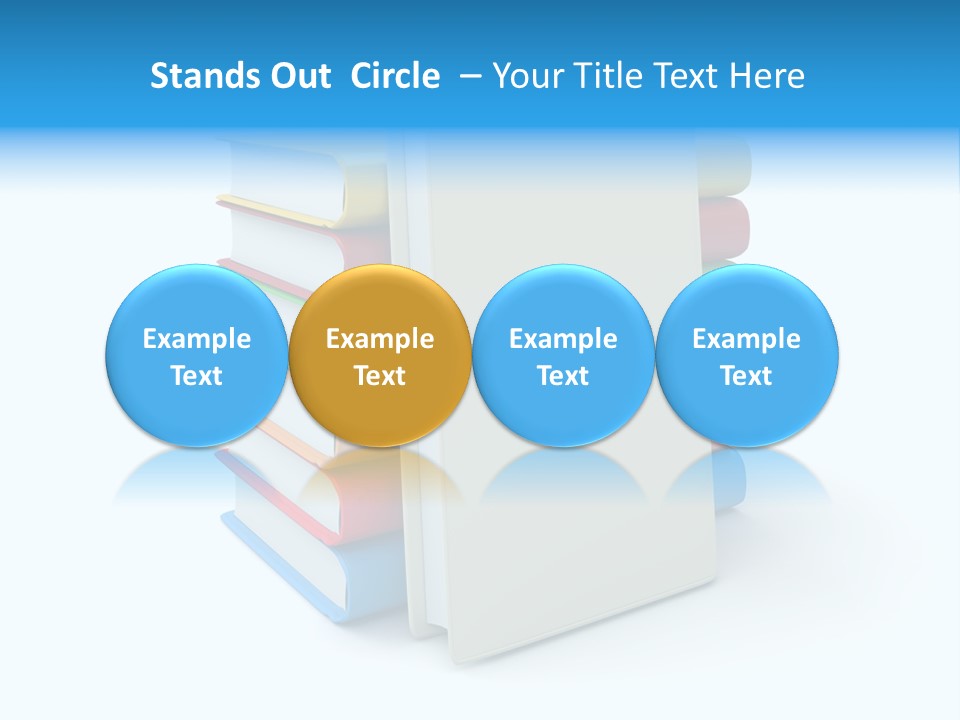 Stands Out Circle – Your Title Text Here

Example Text

Example Text

Example Text

Example Text